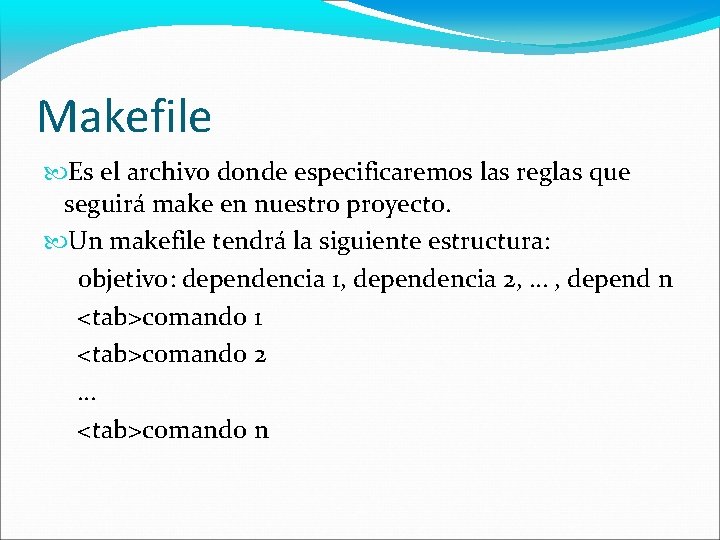 Makefile

Es el archivo donde especificaremos las reglas que seguirá make en nuestro proyecto.

Un makefile tendrá la siguiente estructura:

objetivo: dependencia 1, dependencia 2, … , depend n

<tab>comando 1

<tab>comando 2

…

<tab>comando n